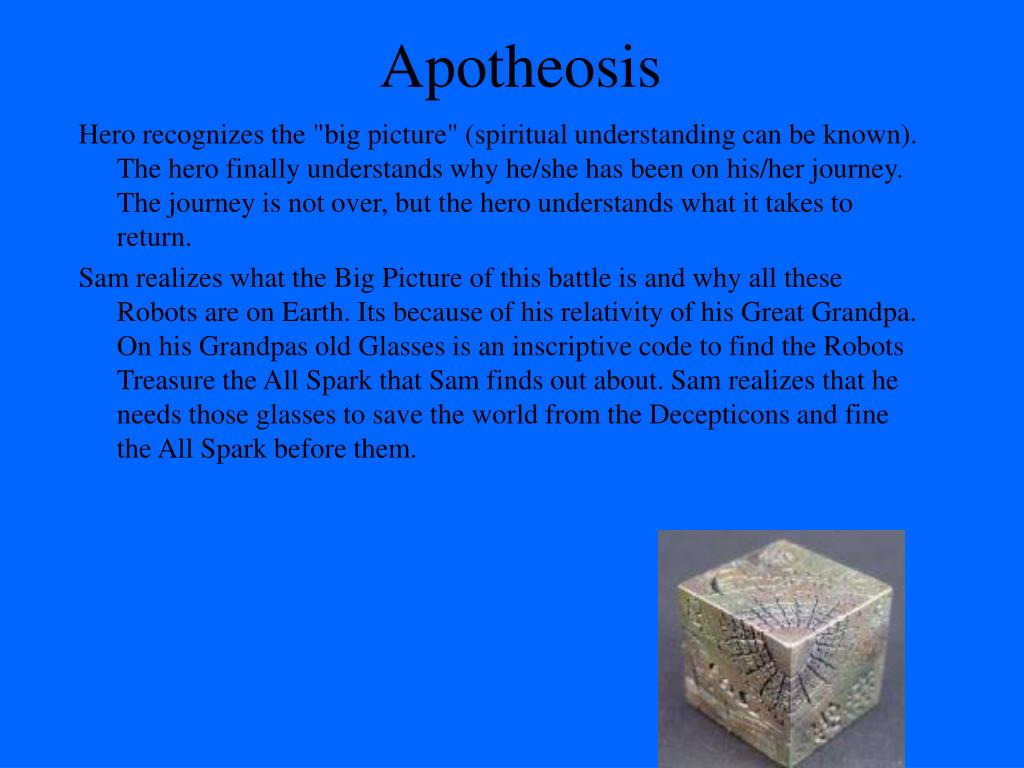 Apotheosis

Hero recognizes the "big picture" (spiritual understanding can be known). The hero finally understands why he/she has been on his/her journey. The journey is not over, but the hero understands what it takes to return.

Sam realizes what the Big Picture of this battle is and why all these Robots are on Earth. Its because of his relativity of his Great Grandpa. On his Grandpas old Glasses is an inscriptive code to find the Robots Treasure the All Spark that Sam finds out about. Sam realizes that he needs those glasses to save the world from the Decepticons and fine the All Spark before them.